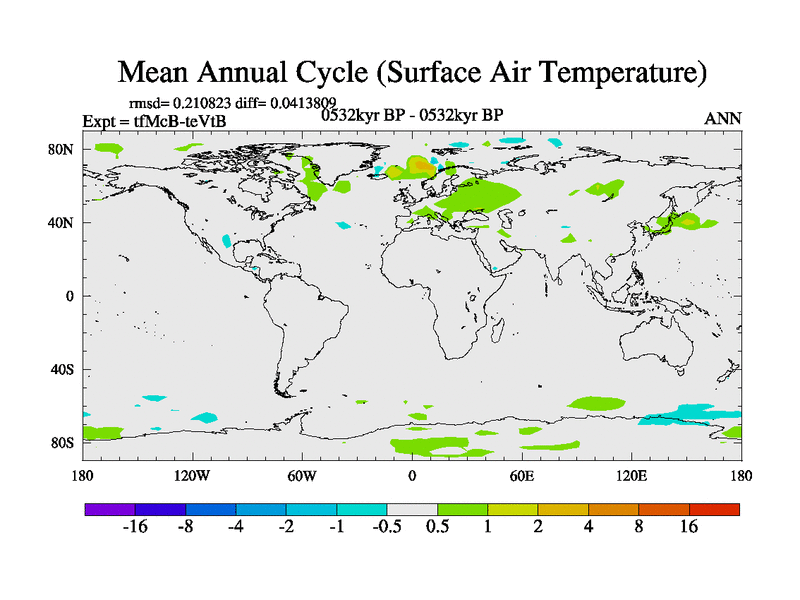 Mean Annual Cycle (Surface Air Temperature)

rmsd= 0.210823 diff= 0.0413809
Expt = tfMcB-teVtB
0532kyr BP - 0532kyr BP
ANN

80N
40N
0
40S
80S

180
120W
60W
0
60E
120E
180

-16
-8
-4
-2
-1
-0.5
0.5
1
2
4
8
16